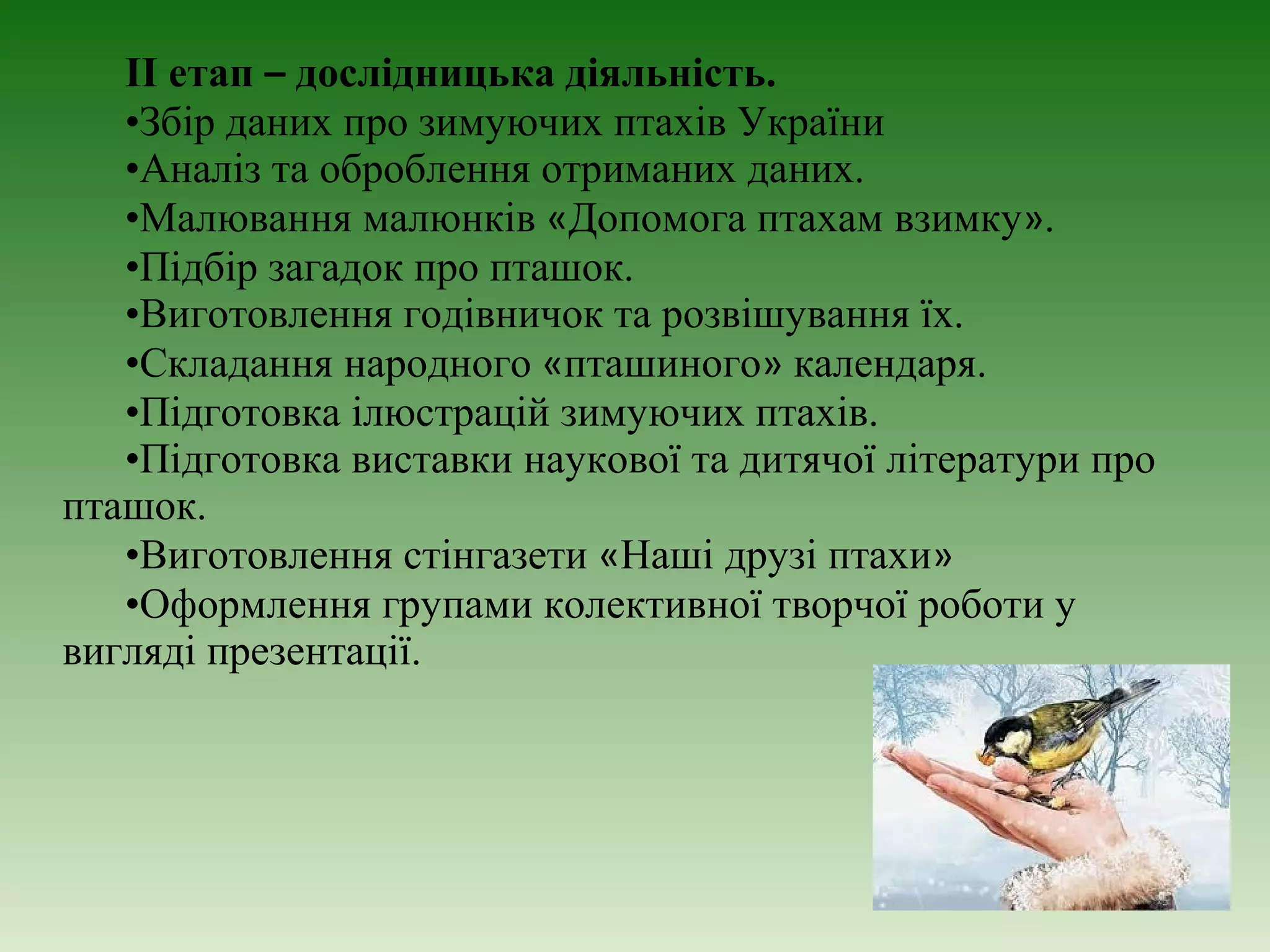 ІІ етап – дослідницька діяльність.
•Збір даних про зимуючих птахів України
•Аналіз та оброблення отриманих даних.
•Малювання малюнків «Допомога птахам взимку».
•Підбір загадок про пташок.
•Виготовлення годівничок та розвішування їх.
•Складання народного «пташиного» календаря.
•Підготовка ілюстрацій зимуючих птахів.
•Підготовка виставки наукової та дитячої літератури про пташок.
•Виготовлення стінгазети «Наші друзі птахи»
•Оформлення групами колективної творчої роботи у вигляді презентації.